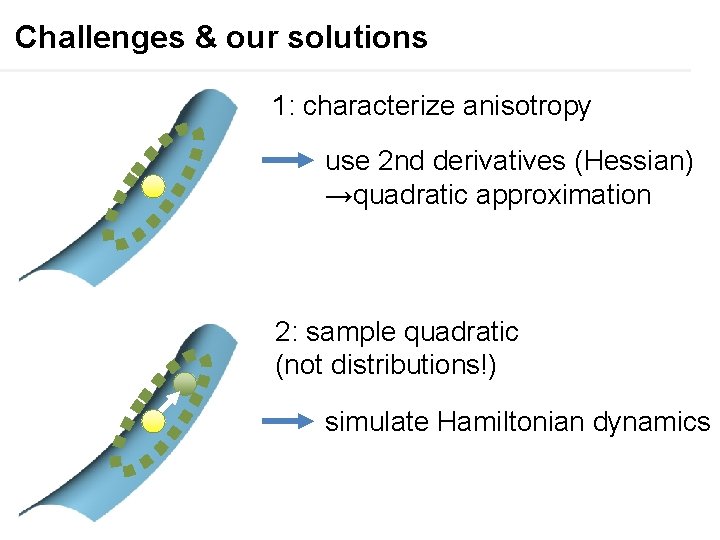 Challenges & our solutions

1: characterize anisotropy

use 2nd derivatives (Hessian)
→quadratic approximation

2: sample quadratic
(not distributions!)

simulate Hamiltonian dynamics